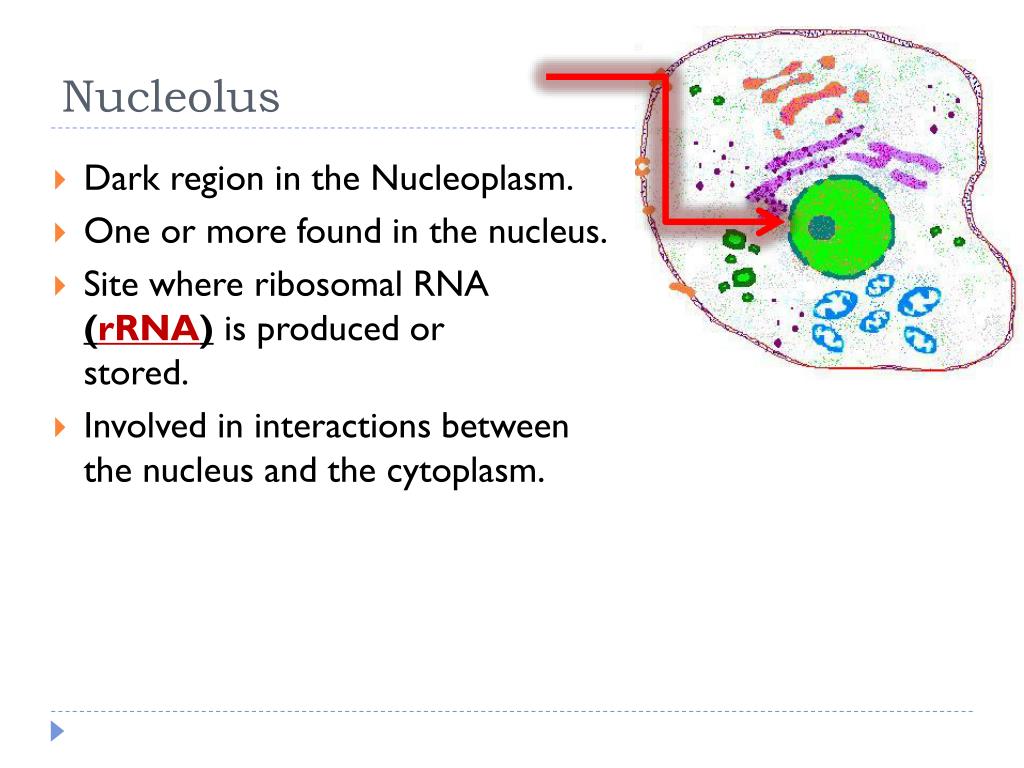 Nucleolus

Dark region in the Nucleoplasm.

One or more found in the nucleus.

Site where ribosomal RNA (rRNA) is produced or stored.

Involved in interactions between the nucleus and the cytoplasm.